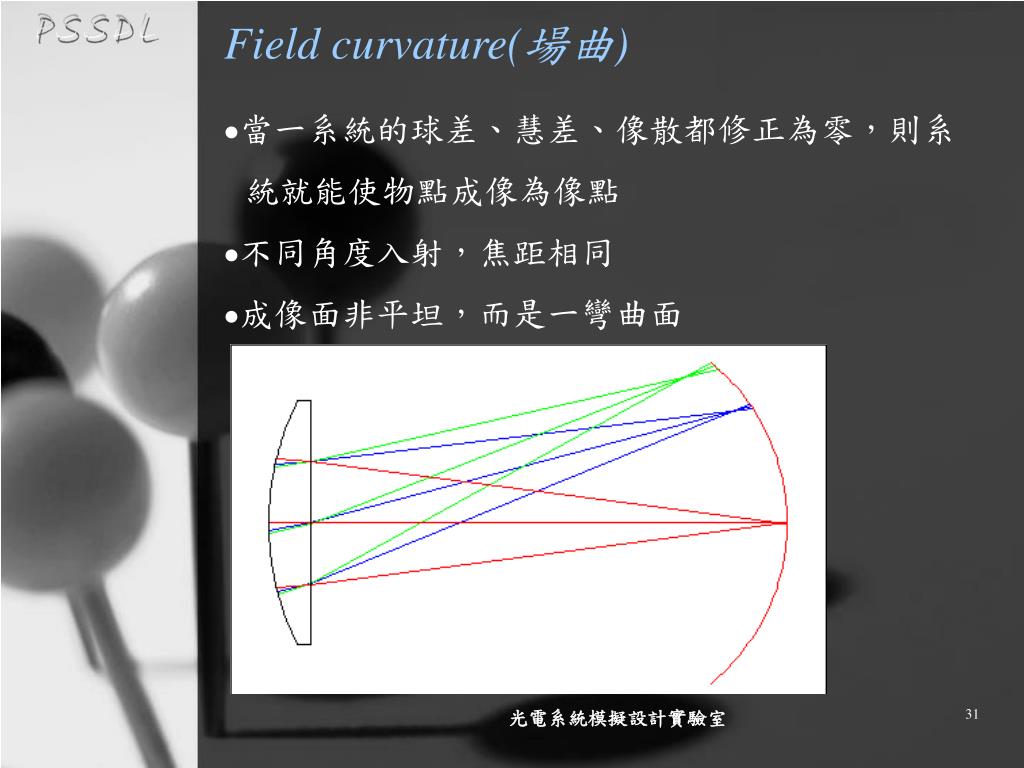 PSSDL

Field curvature(場曲)

●當一系統的球差、慧差、像散都修正為零，則系統就能使物點成像為像點

●不同角度入射，焦距相同

●成像面非平坦，而是一彎曲面

光電系統模擬設計實驗室

31